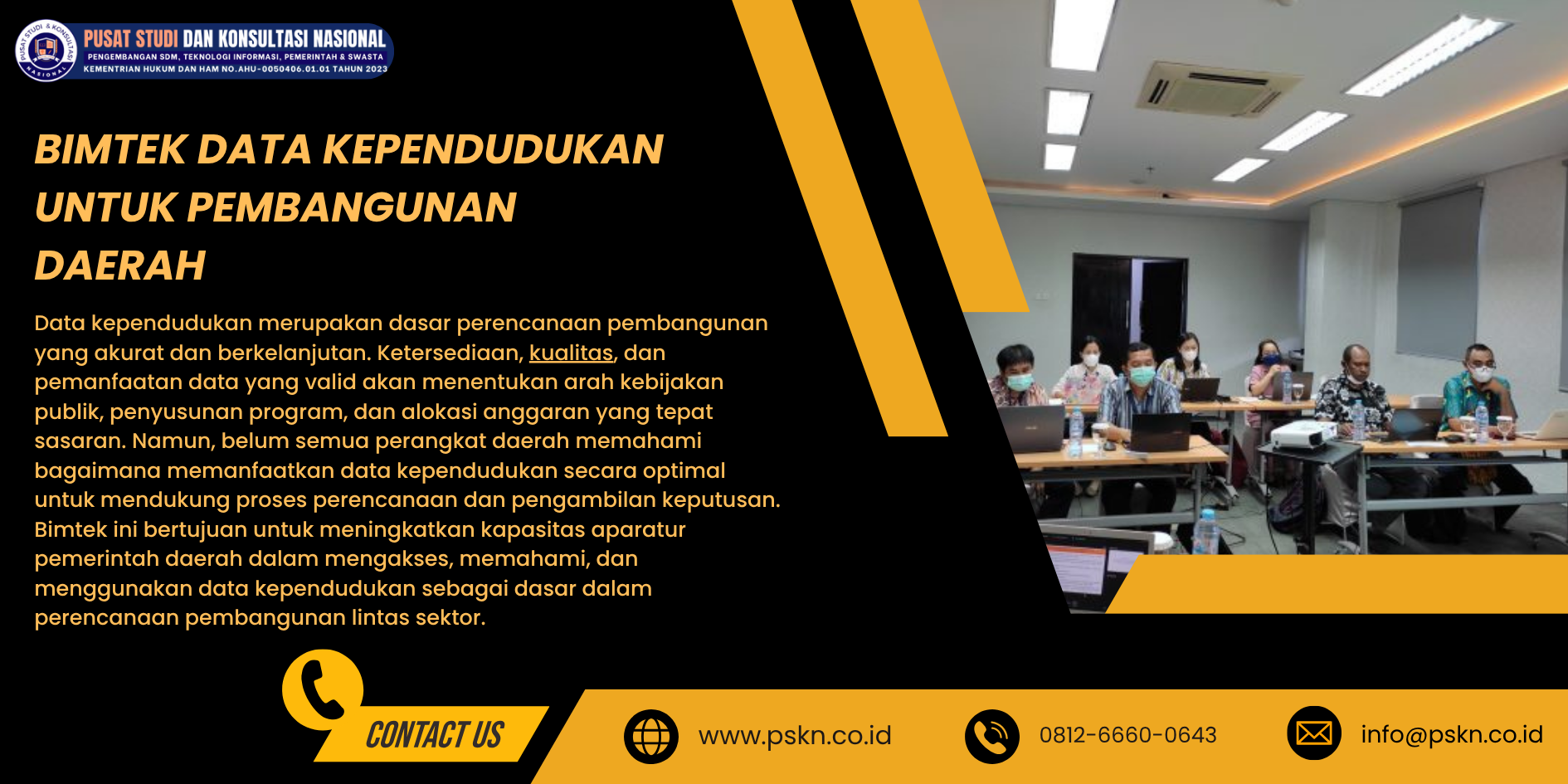 PUSAT STUDI & KONSULTASI NASIONAL

PUSAT STUDI DAN KONSULTASI NASIONAL
PENGEMBANGAN SDM, TEKNOLOGI INFORMASI, PEMERINTAH & SWASTA
KEMENTRIAN HUKUM DAN HAM NO.AHU-0050406.01.01 TAHUN 2023

BIMTEK DATA KEPENDUDUKAN UNTUK PEMBANGUNAN DAERAH

Data kependudukan merupakan dasar perencanaan pembangunan yang akurat dan berkelanjutan. Ketersediaan, kualitas, dan pemanfaatan data yang valid akan menentukan arah kebijakan publik, penyusunan program, dan alokasi anggaran yang tepat sasaran. Namun, belum semua perangkat daerah memahami bagaimana memanfaatkan data kependudukan secara optimal untuk mendukung proses perencanaan dan pengambilan keputusan. Bimtek ini bertujuan untuk meningkatkan kapasitas aparatur pemerintah daerah dalam mengakses, memahami, dan menggunakan data kependudukan sebagai dasar dalam perencanaan pembangunan lintas sektor.

CONTACT US

www.pskn.co.id

0812-6660-0643

info@pskn.co.id